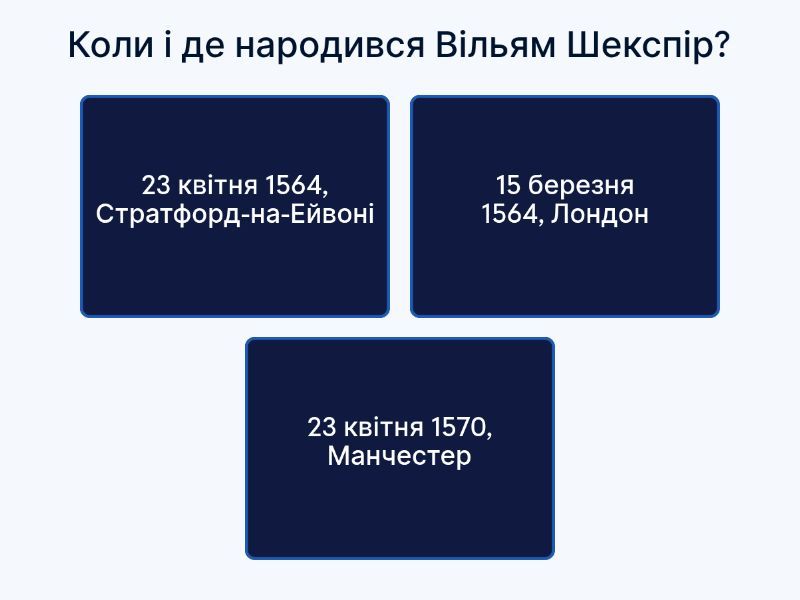 Коли і де народився Вільям Шекспір?

23 квітня 1564, Стратфорд-на-Ейвоні

15 березня 1564, Лондон

23 квітня 1570, Манчестер